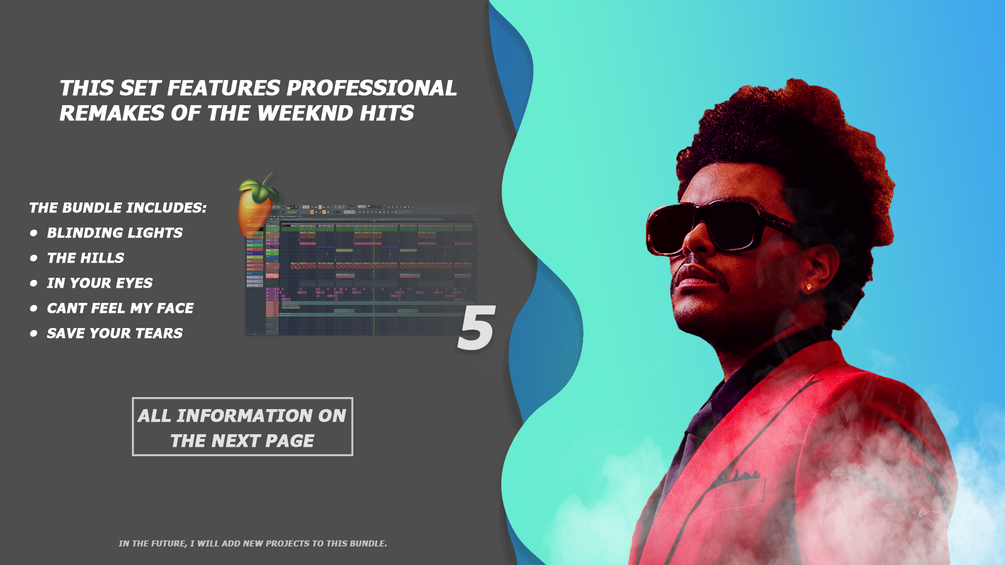 THIS SET FEATURES PROFESSIONAL REMAKES OF THE WEEKND HITS

THE BUNDLE INCLUDES:
• BLINDING LIGHTS
• THE HILLS
• IN YOUR EYES
• CANT FEEL MY FACE
• SAVE YOUR TEARS

5

ALL INFORMATION ON THE NEXT PAGE

IN THE FUTURE, I WILL ADD NEW PROJECTS TO THIS BUNDLE.